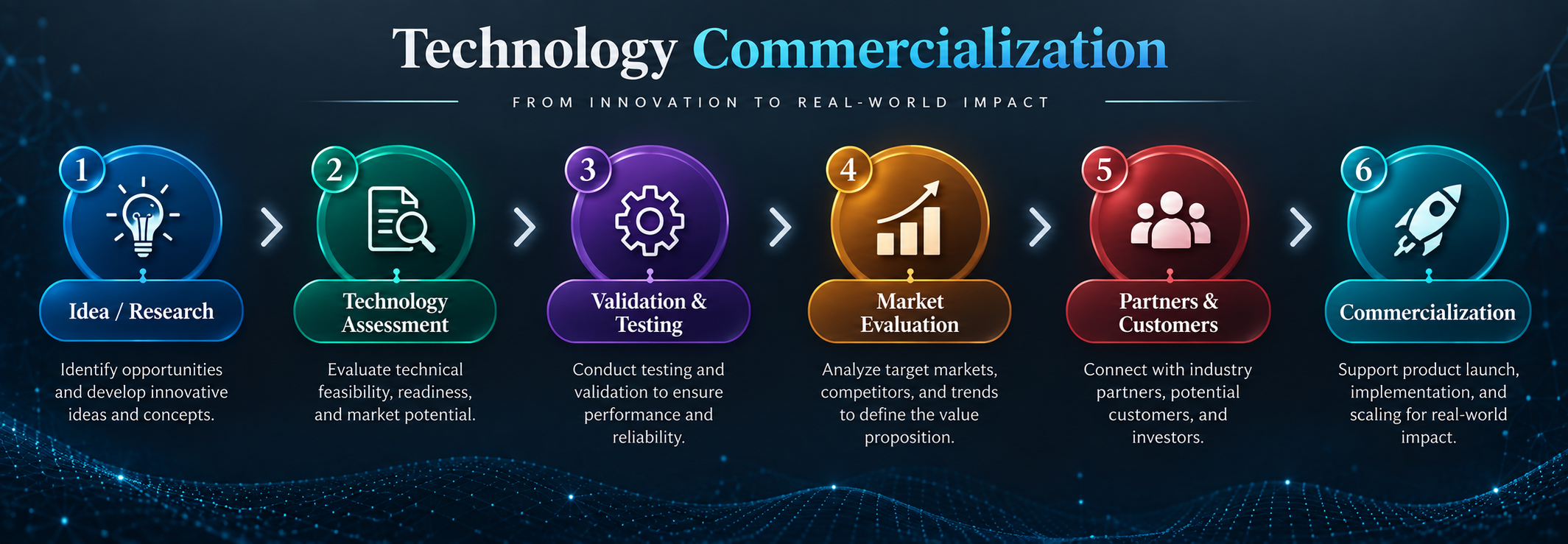 Technology Commercialization

FROM INNOVATION TO REAL-WORLD IMPACT

1
Idea / Research
Identify opportunities and develop innovative ideas and concepts.

2
Technology Assessment
Evaluate technical feasibility, readiness, and market potential.

3
Validation & Testing
Conduct testing and validation to ensure performance and reliability.

4
Market Evaluation
Analyze target markets, competitors, and trends to define the value proposition.

5
Partners & Customers
Connect with industry partners, potential customers, and investors.

6
Commercialization
Support product launch, implementation, and scaling for real-world impact.